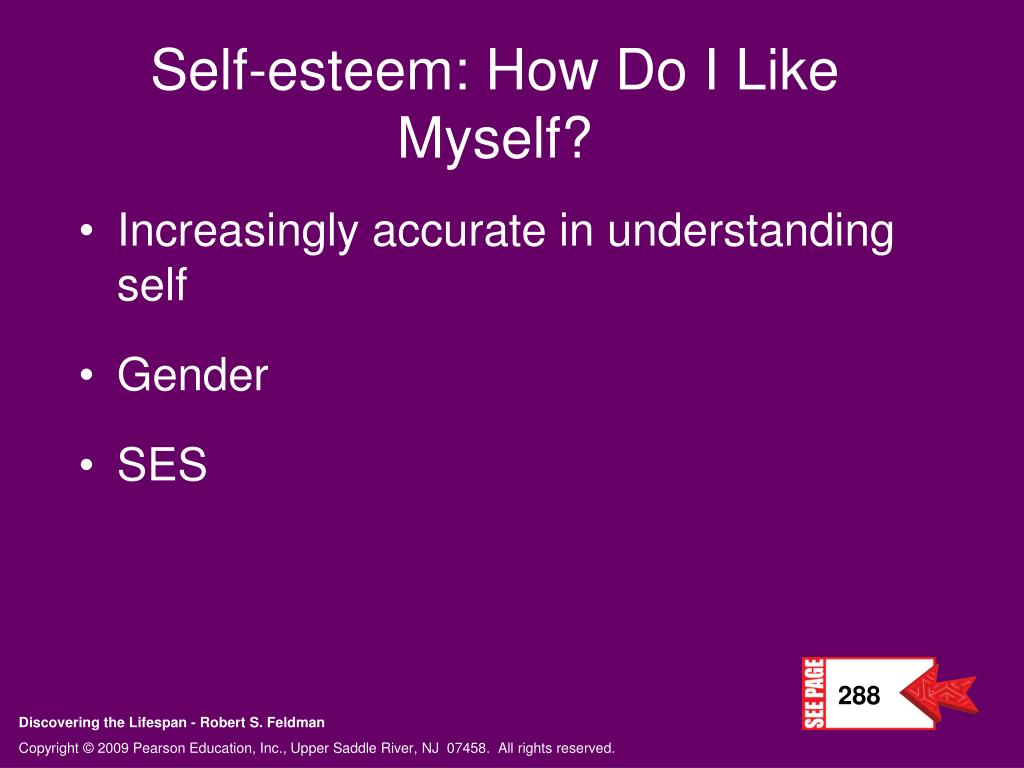 Self-esteem: How Do I Like Myself?

• Increasingly accurate in understanding self

• Gender

• SES

SEE PAGE 288

Discovering the Lifespan - Robert S. Feldman

Copyright © 2009 Pearson Education, Inc., Upper Saddle River, NJ 07458. All rights reserved.